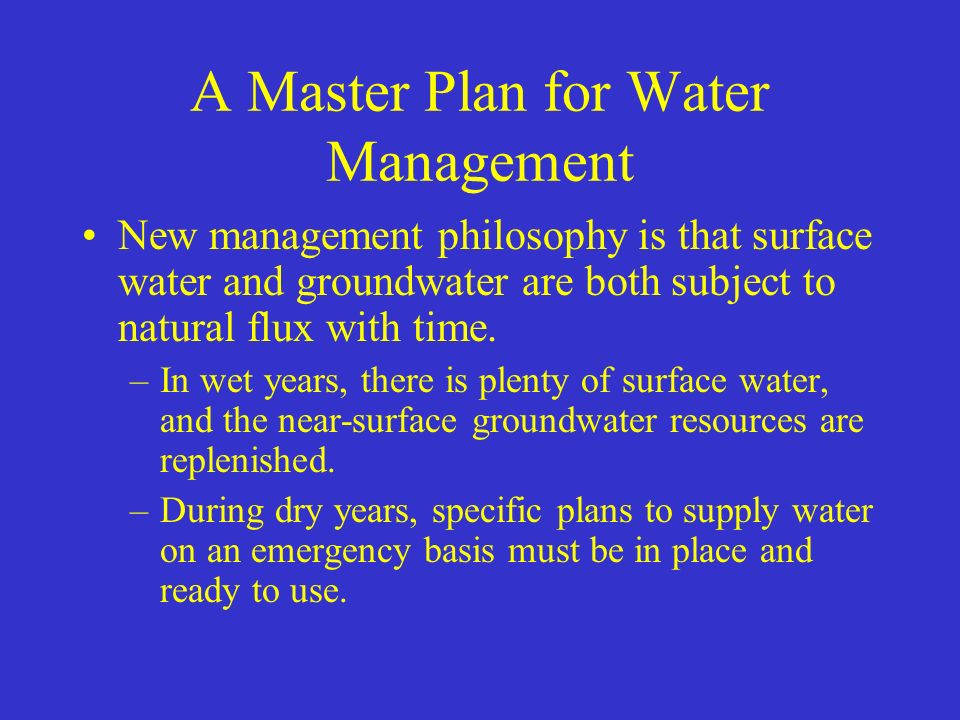 A Master Plan for Water Management

• New management philosophy is that surface water and groundwater are both subject to natural flux with time.

– In wet years, there is plenty of surface water, and the near-surface groundwater resources are replenished.

– During dry years, specific plans to supply water on an emergency basis must be in place and ready to use.